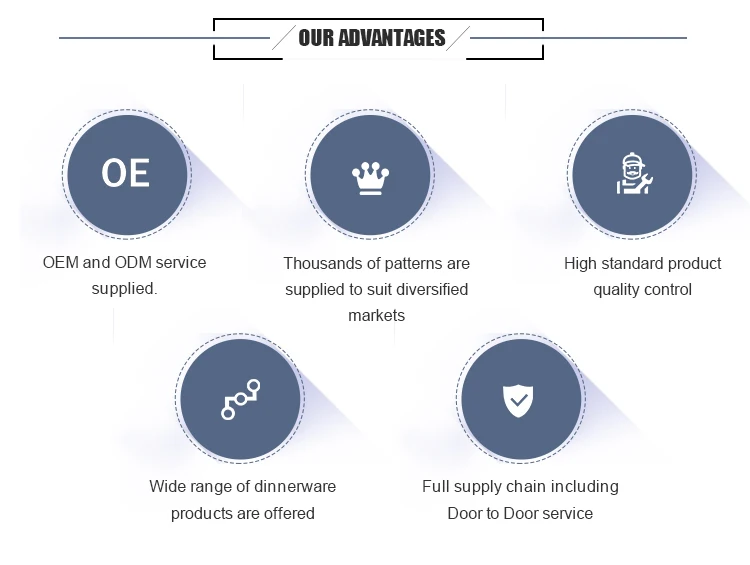 OUR ADVANTAGES

OE

OEM and ODM service supplied.

Thousands of patterns are supplied to suit diversified markets

High standard product quality control

Wide range of dinnerware products are offered

Full supply chain including Door to Door service